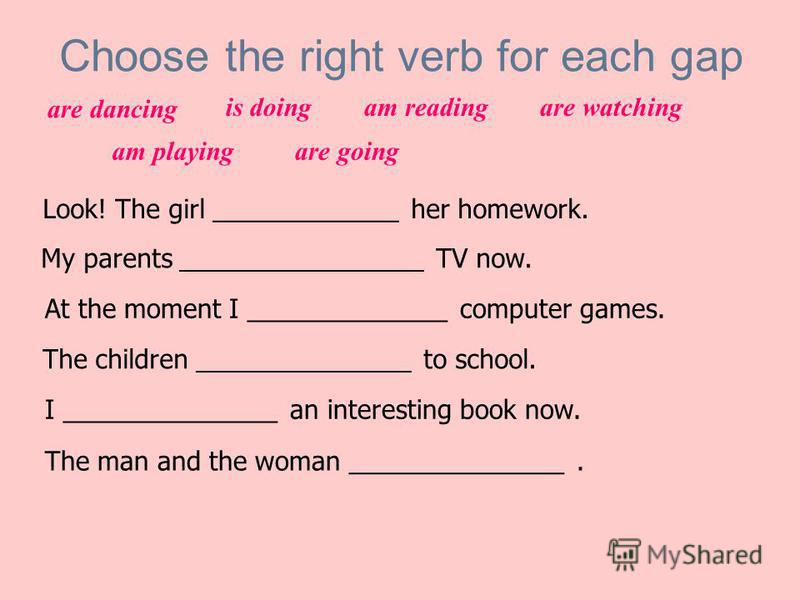 Choose the right verb for each gap

are dancing is doing am reading are watching

am playing are going

Look! The girl _____________ her homework.

My parents _________________ TV now.

At the moment I ______________ computer games.

The children _______________ to school.

I _______________ an interesting book now.

The man and the woman _______________ .

MyShared